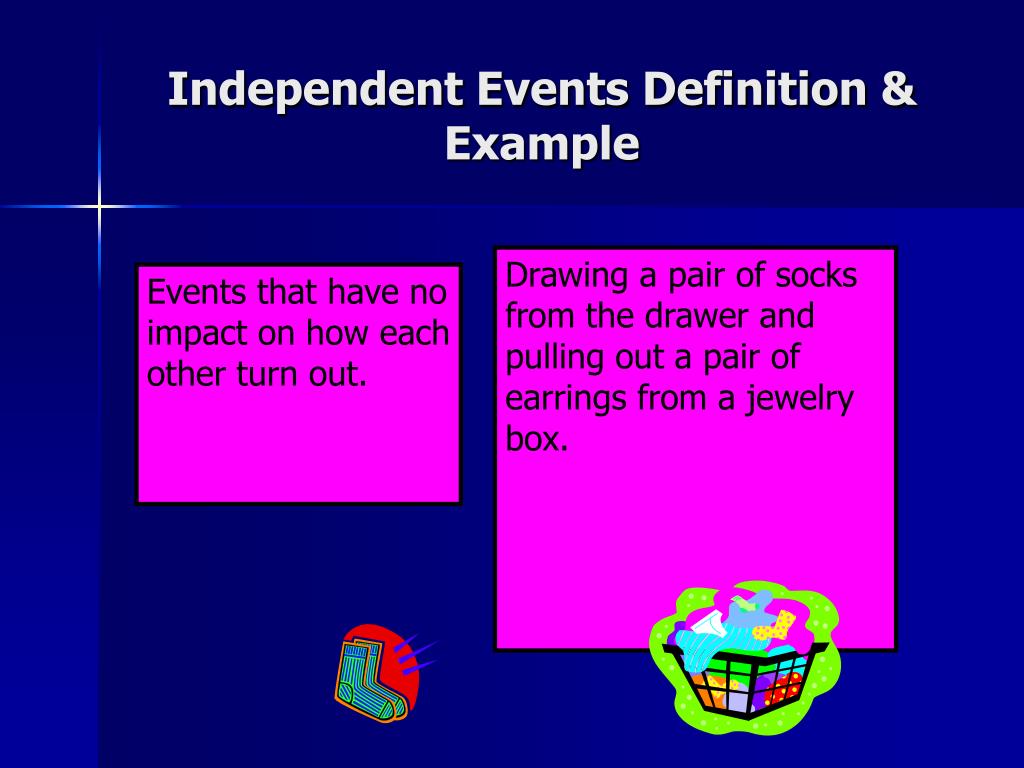 Independent Events Definition & Example

Events that have no impact on how each other turn out.

Drawing a pair of socks from the drawer and pulling out a pair of earrings from a jewelry box.